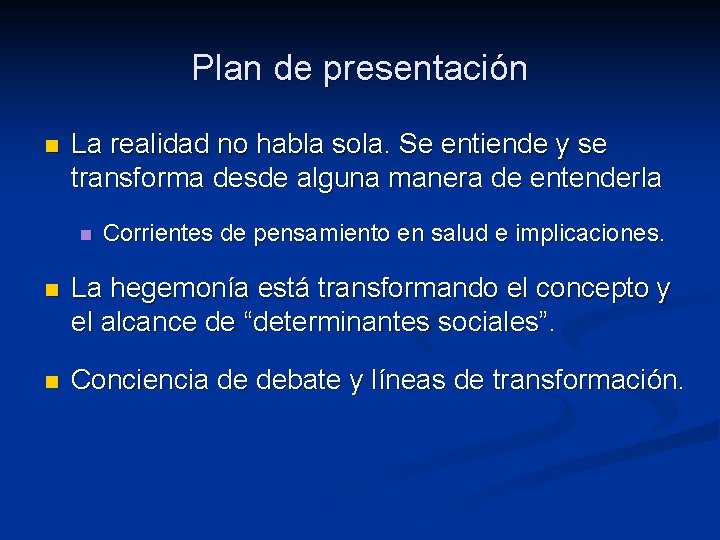 Plan de presentación

- La realidad no habla sola. Se entiende y se transforma desde alguna manera de entenderla
  - Corrientes de pensamiento en salud e implicaciones.
- La hegemonía está transformando el concepto y el alcance de “determinantes sociales”.
- Conciencia de debate y líneas de transformación.